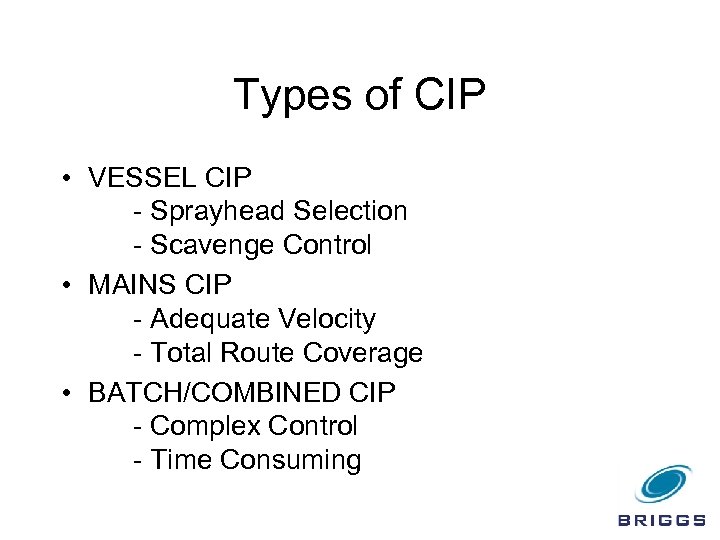 Types of CIP

• VESSEL CIP
- Sprayhead Selection
- Scavenge Control
• MAINS CIP
- Adequate Velocity
- Total Route Coverage
• BATCH/COMBINED CIP
- Complex Control
- Time Consuming

BRIGGS